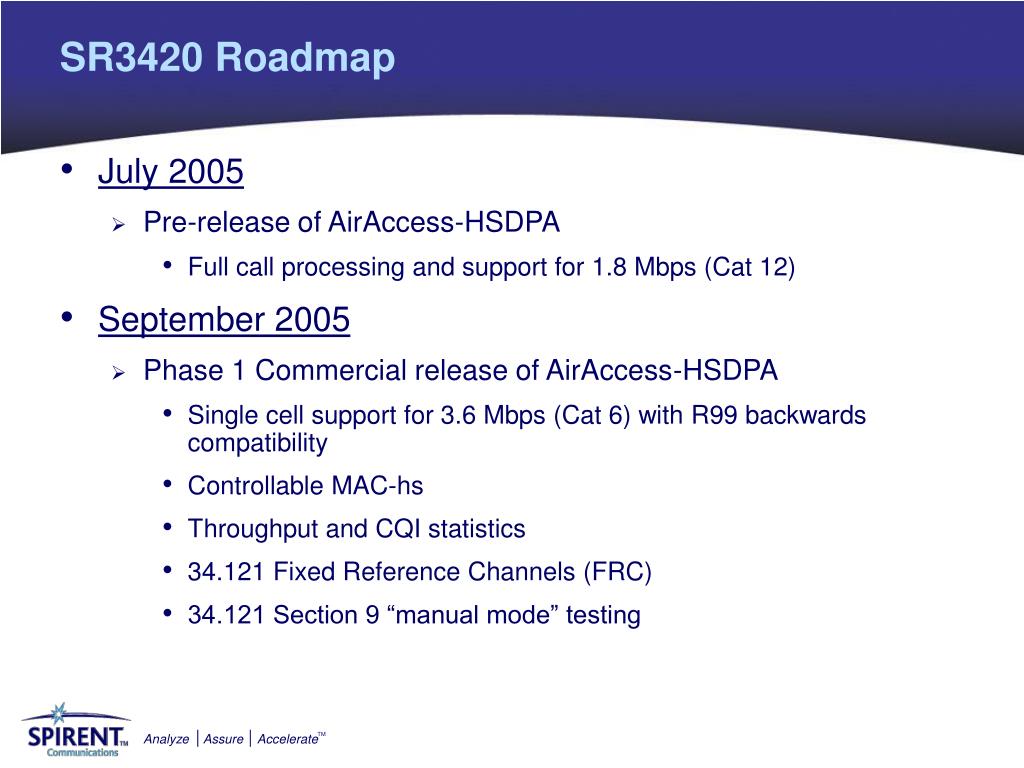 SR3420 Roadmap

• July 2005
  ➢ Pre-release of AirAccess-HSDPA
    • Full call processing and support for 1.8 Mbps (Cat 12)

• September 2005
  ➢ Phase 1 Commercial release of AirAccess-HSDPA
    • Single cell support for 3.6 Mbps (Cat 6) with R99 backwards compatibility
    • Controllable MAC-hs
    • Throughput and CQI statistics
    • 34.121 Fixed Reference Channels (FRC)
    • 34.121 Section 9 “manual mode” testing

SPIRENT™ Communications

Analyze | Assure | Accelerate™